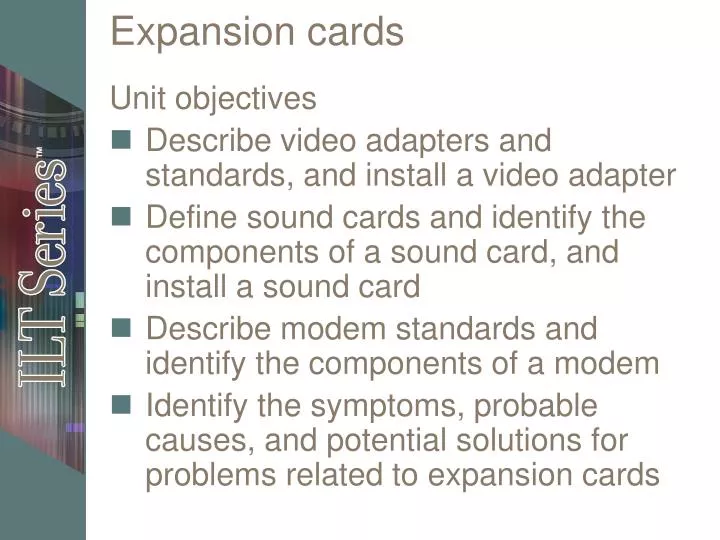 ILT Series™

Expansion cards

Unit objectives

- Describe video adapters and standards, and install a video adapter
- Define sound cards and identify the components of a sound card, and install a sound card
- Describe modem standards and identify the components of a modem
- Identify the symptoms, probable causes, and potential solutions for problems related to expansion cards